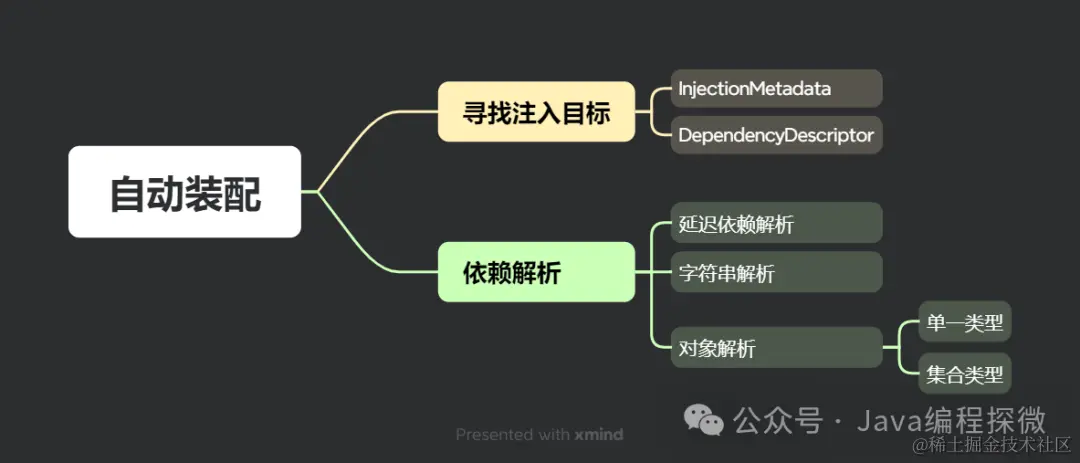 自动装配

寻找注入目标

InjectionMetadata

DependencyDescriptor

依赖解析

延迟依赖解析

字符串解析

对象解析

单一类型

集合类型

Presented with xmind

公众号 · Java编程探微

@稀土掘金技术社区